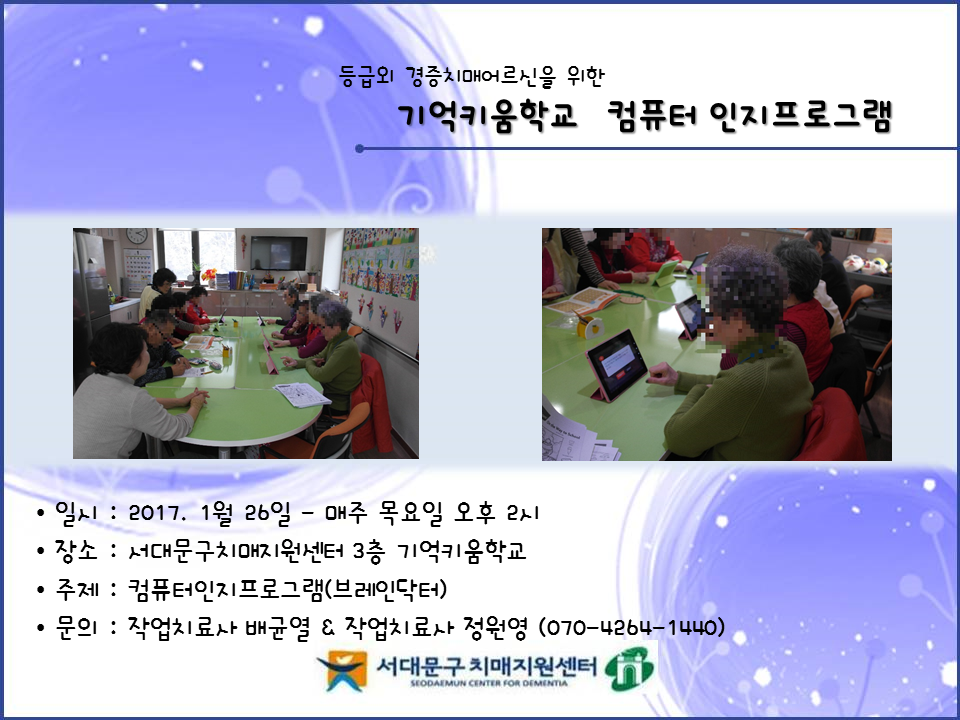 등급외 경증치매어르신을 위한

기억키움학교 컴퓨터 인지프로그램

• 일시 : 2017. 1월 26일 - 매주 목요일 오후 2시
• 장소 : 서대문구치매지원센터 3층 기억키움학교
• 주제 : 컴퓨터인지프로그램(브레인닥터)
• 문의 : 작업치료사 배균열 & 작업치료사 정원영 (070-4264-1440)

서대문구 치매지원센터
SEODAEMUN CENTER FOR DEMENTIA